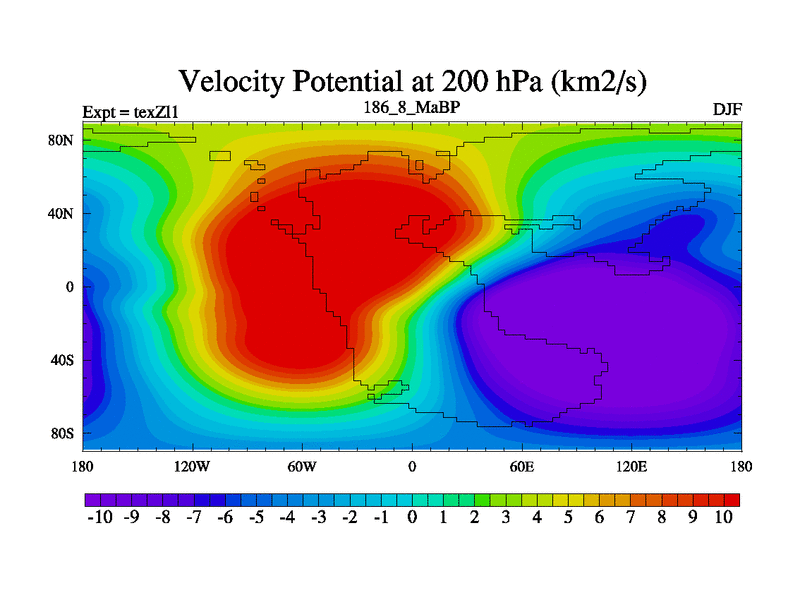 Velocity Potential at 200 hPa (km2/s)

Expt = texZl1

186_8_MaBP

DJF

80N
40N
0
40S
80S

180
120W
60W
0
60E
120E
180

-10 -9 -8 -7 -6 -5 -4 -3 -2 -1 0 1 2 3 4 5 6 7 8 9 10